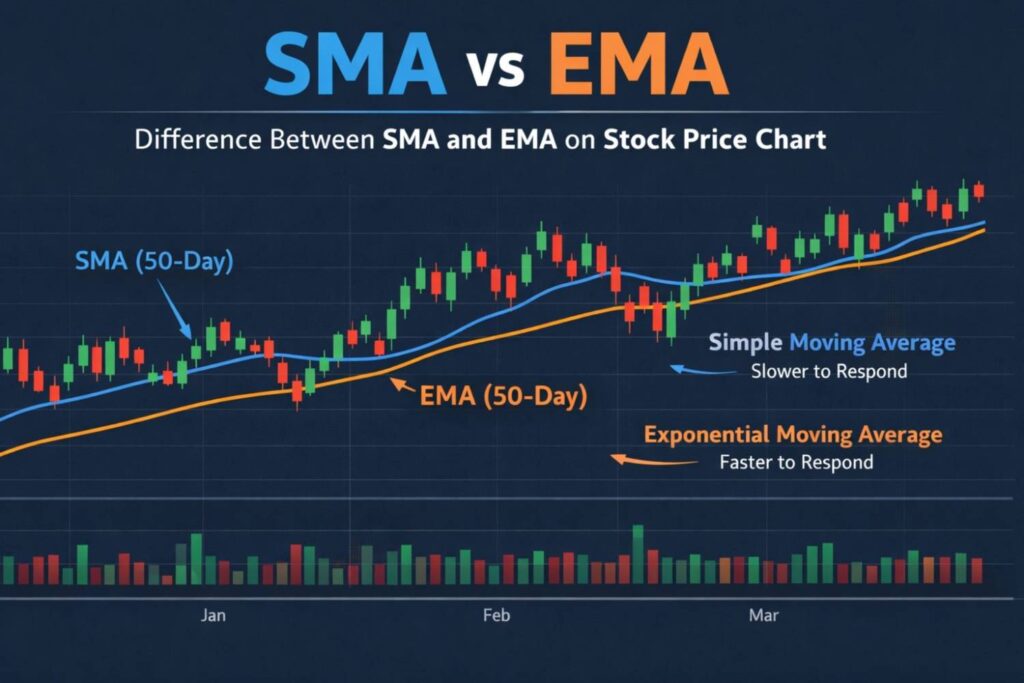 SMA vs EMA

Difference Between SMA and EMA on Stock Price Chart

SMA (50-Day)

EMA (50-Day)

Simple Moving Average
Slower to Respond

Exponential Moving Average
Faster to Respond

Jan

Feb

Mar